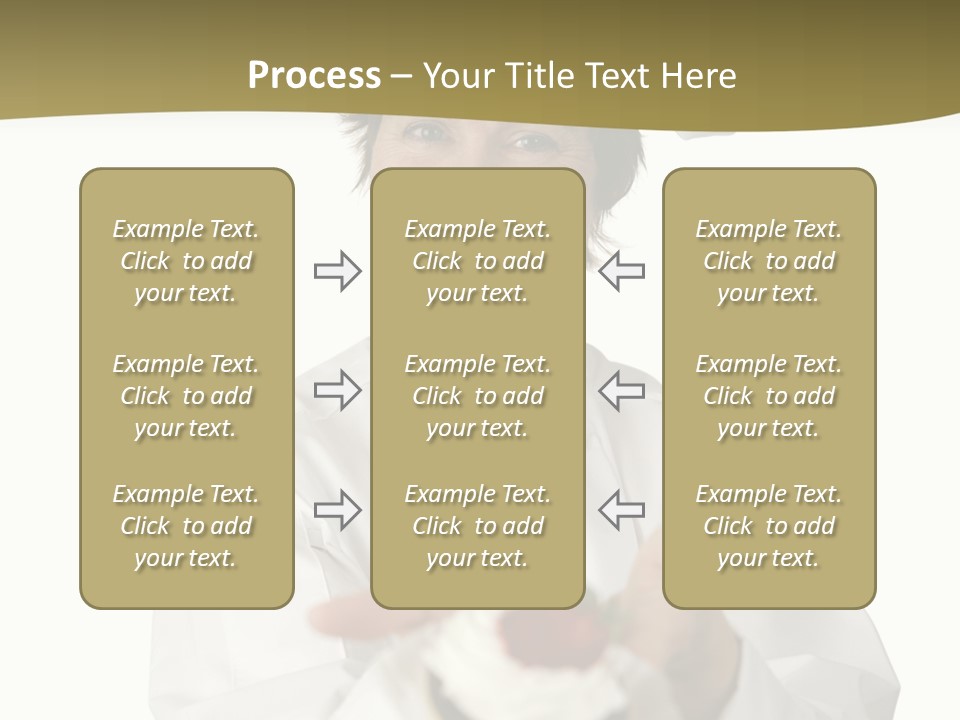 Process – Your Title Text Here

Example Text. Click to add your text.

Example Text. Click to add your text.

Example Text. Click to add your text.

Example Text. Click to add your text.

Example Text. Click to add your text.

Example Text. Click to add your text.

Example Text. Click to add your text.

Example Text. Click to add your text.

Example Text. Click to add your text.